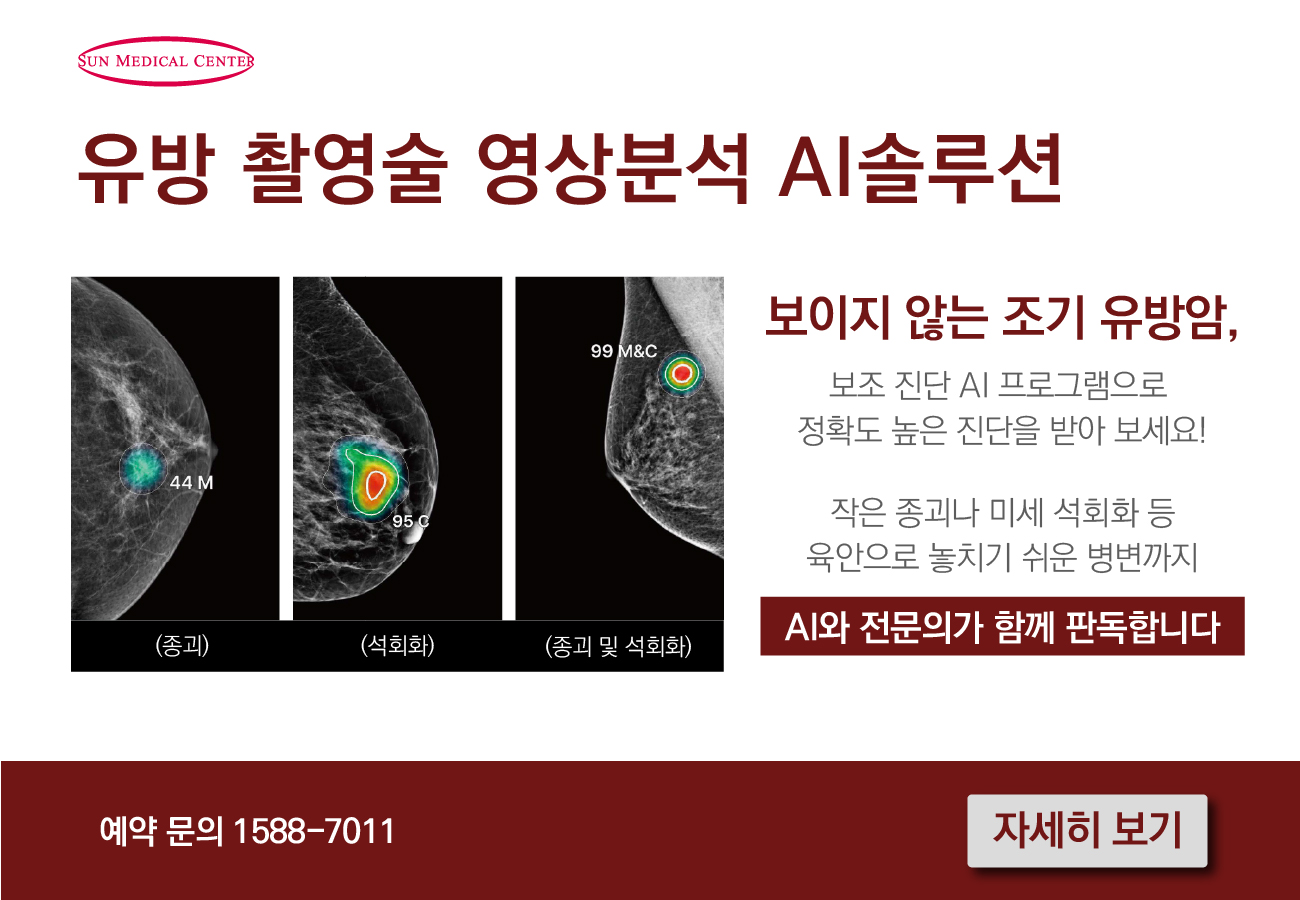 SUN MEDICAL CENTER

유방 촬영술 영상분석 AI솔루션

44 M

95 C

99 M&C

(종괴)

(석회화)

(종괴 및 석회화)

보이지 않는 조기 유방암,

보조 진단 AI 프로그램으로
정확도 높은 진단을 받아 보세요!

작은 종괴나 미세 석회화 등
육안으로 놓치기 쉬운 병변까지

AI와 전문의가 함께 판독합니다

예약 문의 1588-7011

자세히 보기